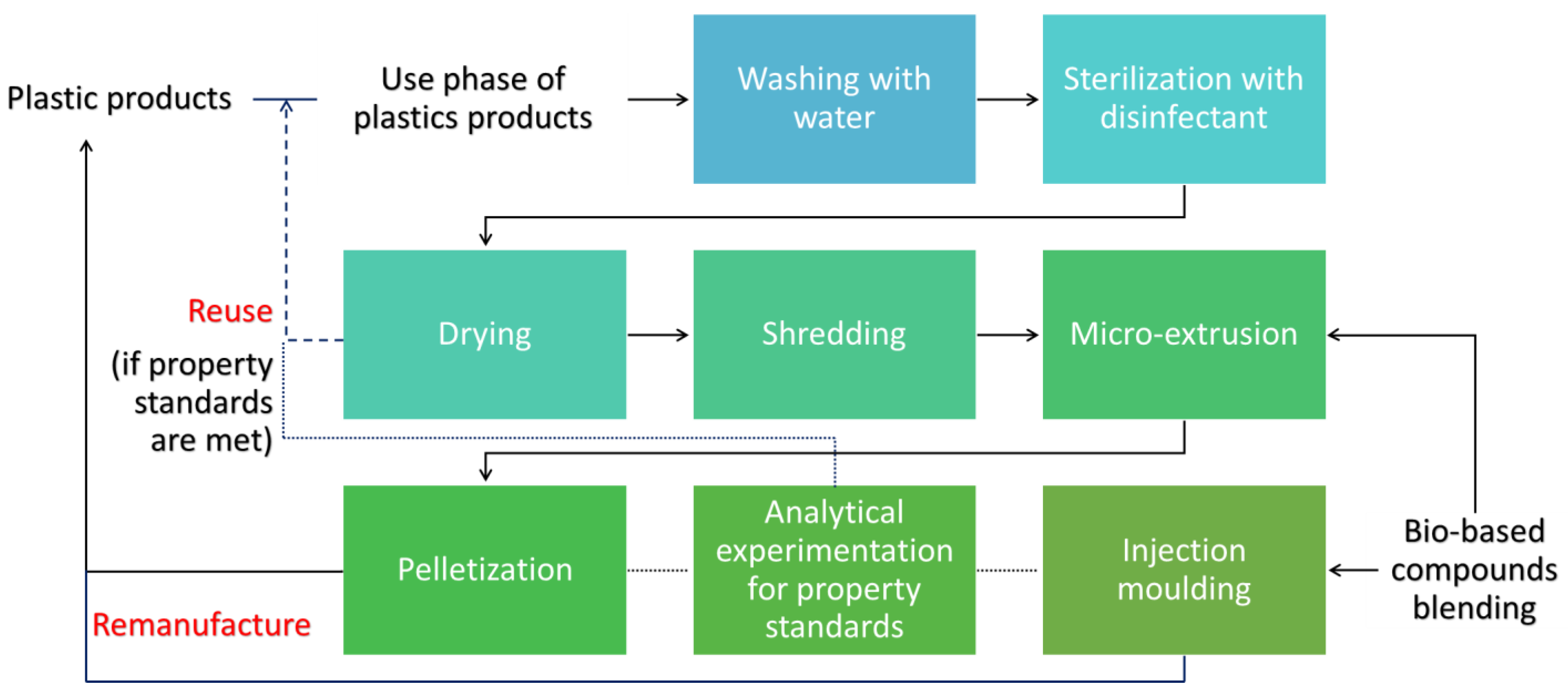 Plastic products

Use phase of plastics products

Washing with water

Sterilization with disinfectant

Reuse

(if property standards are met)

Drying

Shredding

Micro-extrusion

Pelletization

Analytical experimentation for property standards

Injection moulding

Bio-based compounds blending

Remanufacture